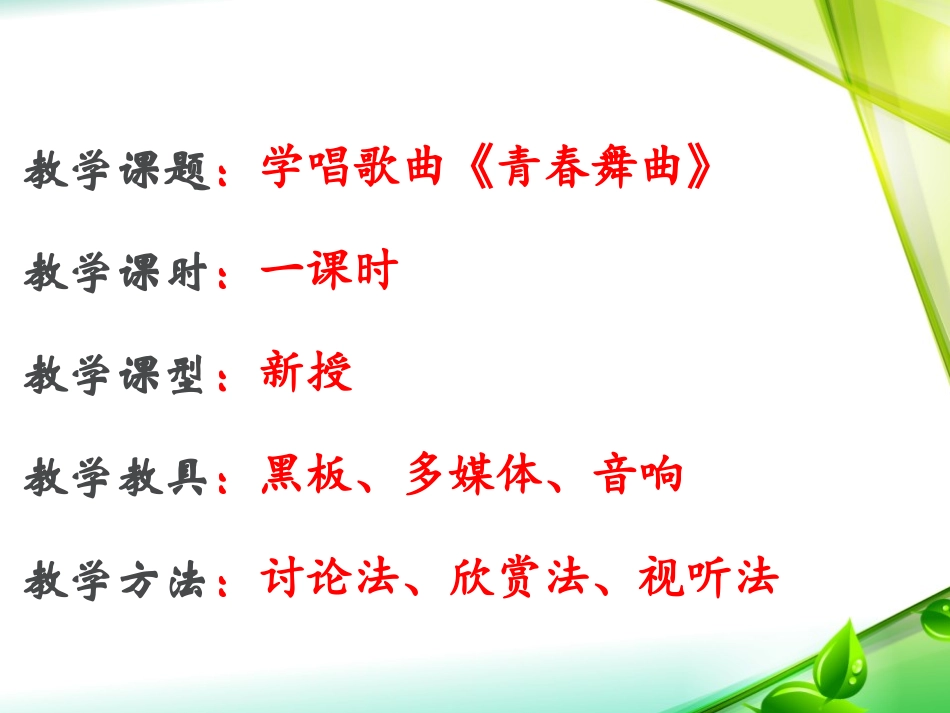 教学课题：学唱歌曲《青春舞曲》

教学课时：一课时

教学课型：新授

教学教具：黑板、多媒体、音响

教学方法：讨论法、欣赏法、视听法